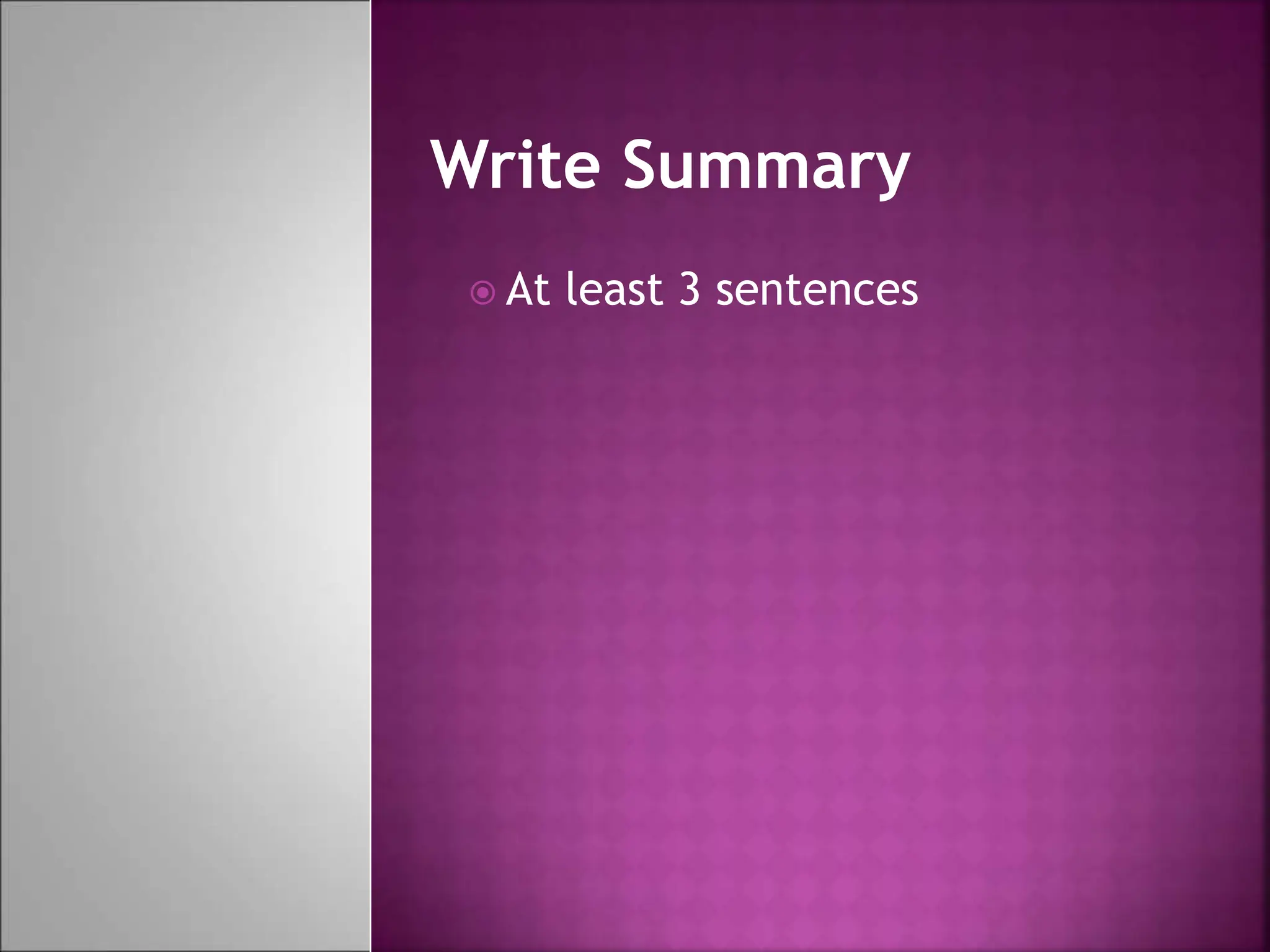 Write Summary

At least 3 sentences